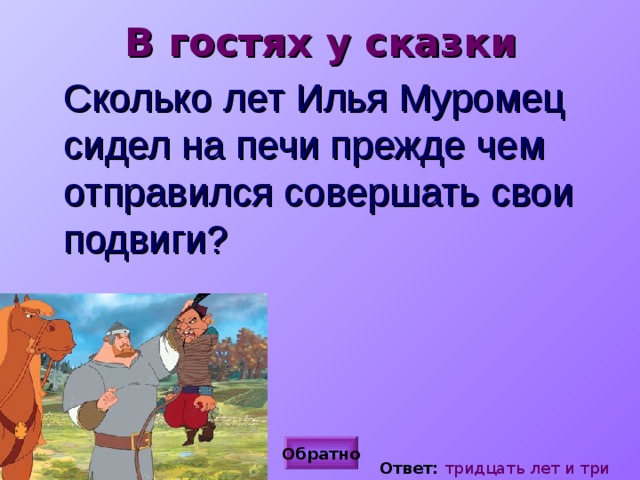 В гостях у сказки

Сколько лет Илья Муромец сидел на печи прежде чем отправился совершать свои подвиги?

Обратно

Ответ: тридцать лет и три